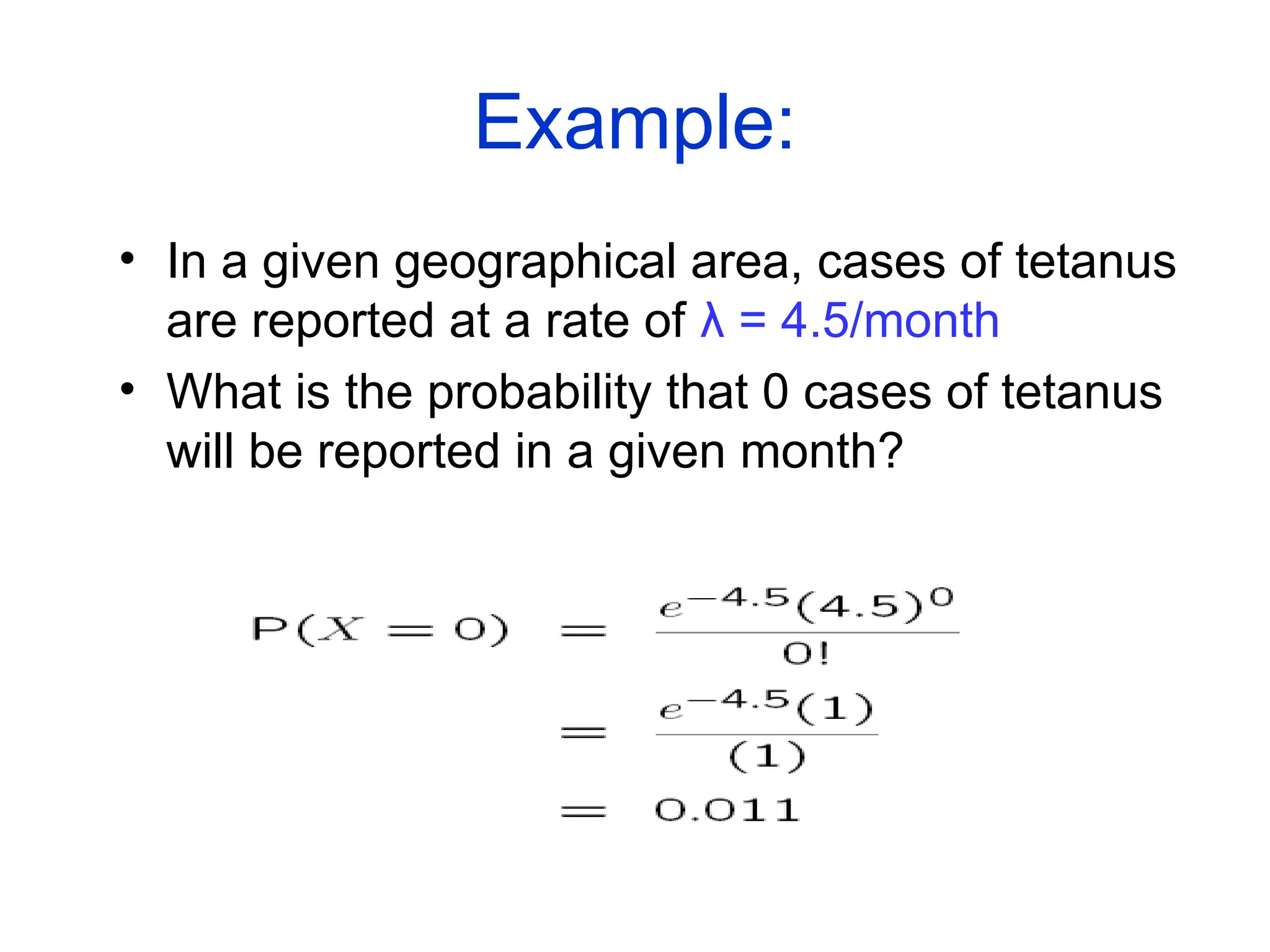 Example:

• In a given geographical area, cases of tetanus are reported at a rate of λ = 4.5/month

• What is the probability that 0 cases of tetanus will be reported in a given month?

$P(X = 0) = \frac{e^{-4.5}(4.5)^0}{0!}$

$= \frac{e^{-4.5}(1)}{(1)}$

$= 0.011$